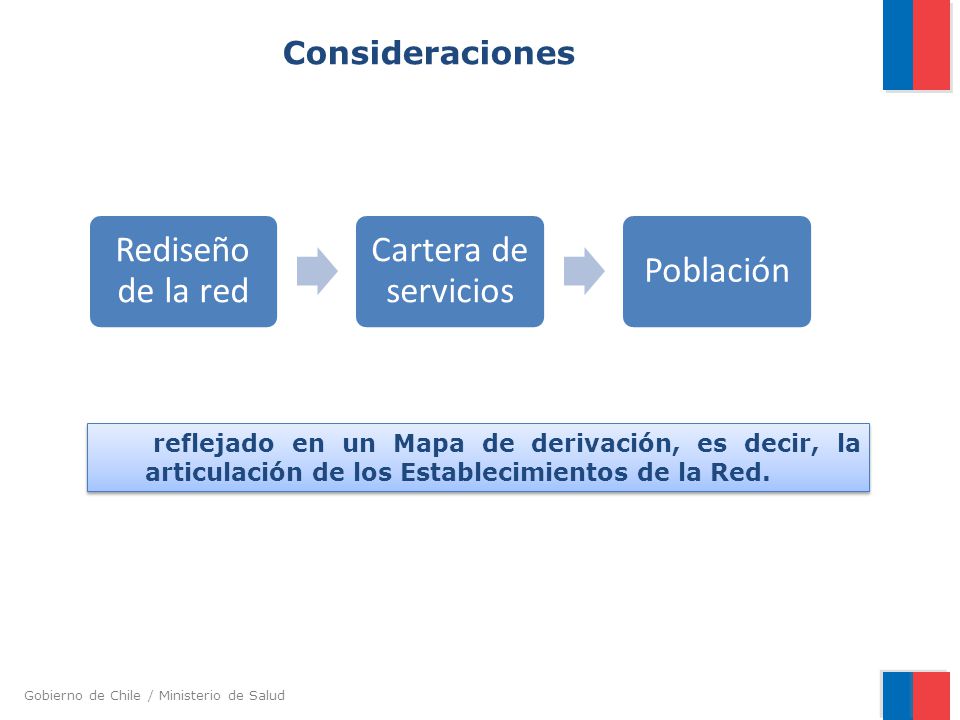 Consideraciones

Rediseño de la red

Cartera de servicios

Población

reflejado en un Mapa de derivación, es decir, la articulación de los Establecimientos de la Red.

Gobierno de Chile / Ministerio de Salud